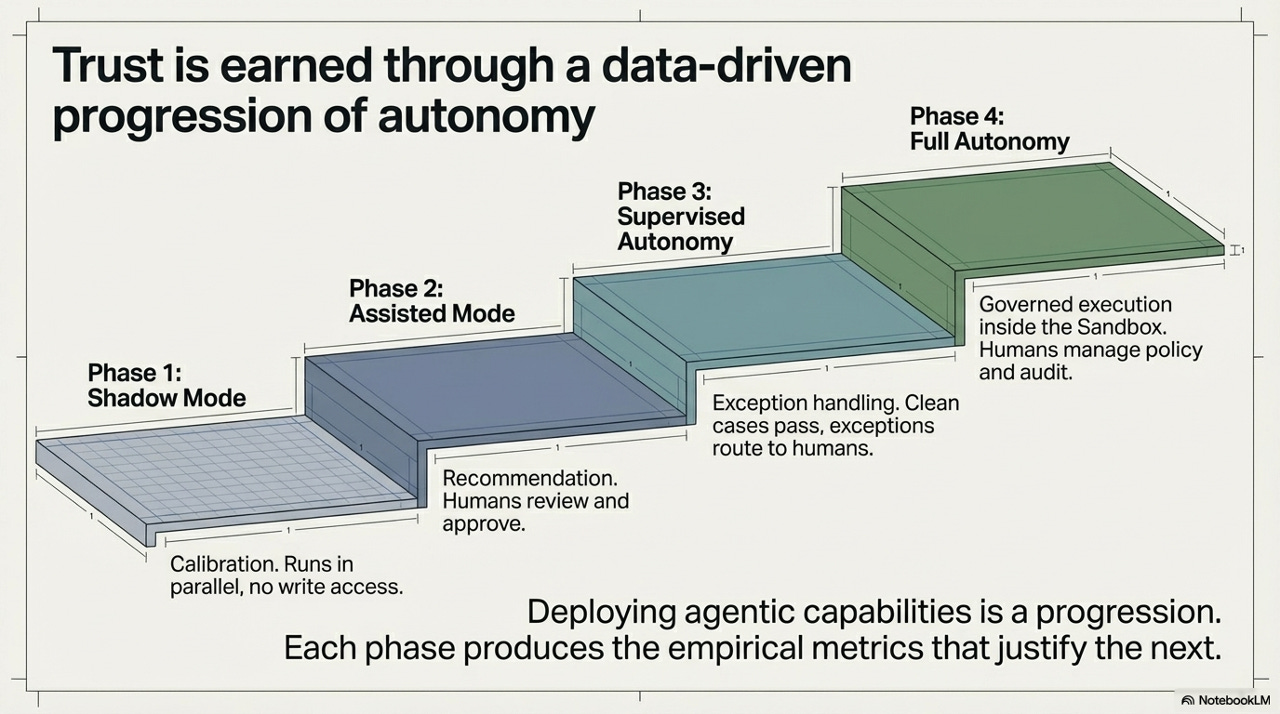 Trust is earned through a data-driven progression of autonomy

Phase 1:
Shadow Mode

Calibration. Runs in parallel, no write access.

Phase 2:
Assisted Mode

Recommendation. Humans review and approve.

Phase 3:
Supervised Autonomy

Exception handling. Clean cases pass, exceptions route to humans.

Phase 4:
Full Autonomy

Governed execution inside the Sandbox. Humans manage policy and audit.

Deploying agentic capabilities is a progression.
Each phase produces the empirical metrics that justify the next.

NotebookLM